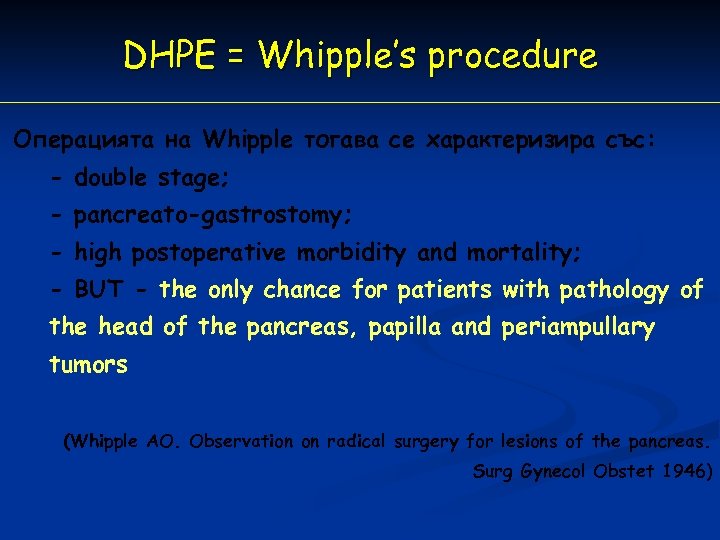 DHPE = Whipple's procedure

Операцията на Whipple тогава се характеризира със:

- double stage;

- pancreato-gastrostomy;

- high postoperative morbidity and mortality;

- BUT - the only chance for patients with pathology of the head of the pancreas, papilla and periampullary tumors

(Whipple AO. Observation on radical surgery for lesions of the pancreas. Surg Gynecol Obstet 1946)